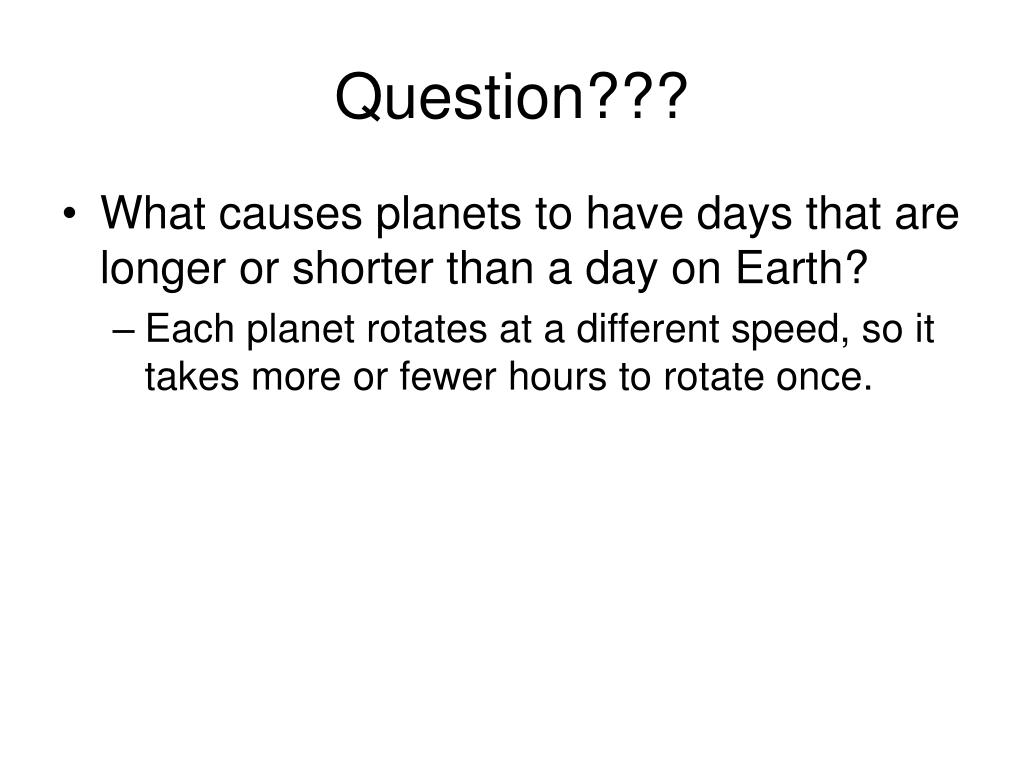 Question???

• What causes planets to have days that are longer or shorter than a day on Earth?

– Each planet rotates at a different speed, so it takes more or fewer hours to rotate once.